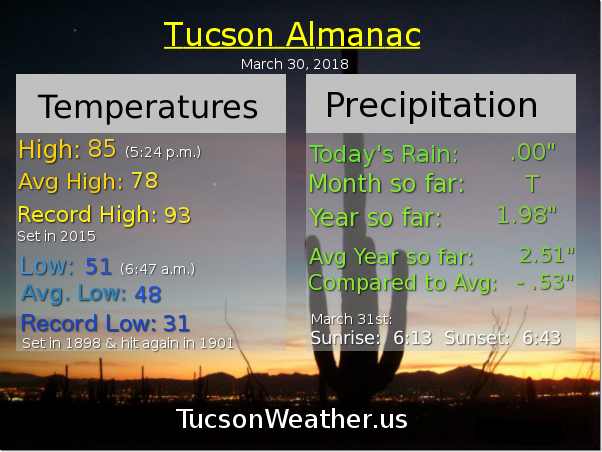 Tucson Almanac
March 30, 2018

Temperatures

High: 85 (5:24 p.m.)
Avg High: 78
Record High: 93
Set in 2015

Low: 51 (6:47 a.m.)
Avg. Low: 48
Record Low: 31
Set in 1898 & hit again in 1901

Precipitation

Today's Rain: .00"
Month so far: T
Year so far: 1.98"

Avg Year so far: 2.51"
Compared to Avg: - .53"

March 31st:
Sunrise: 6:13 Sunset: 6:43

TucsonWeather.us